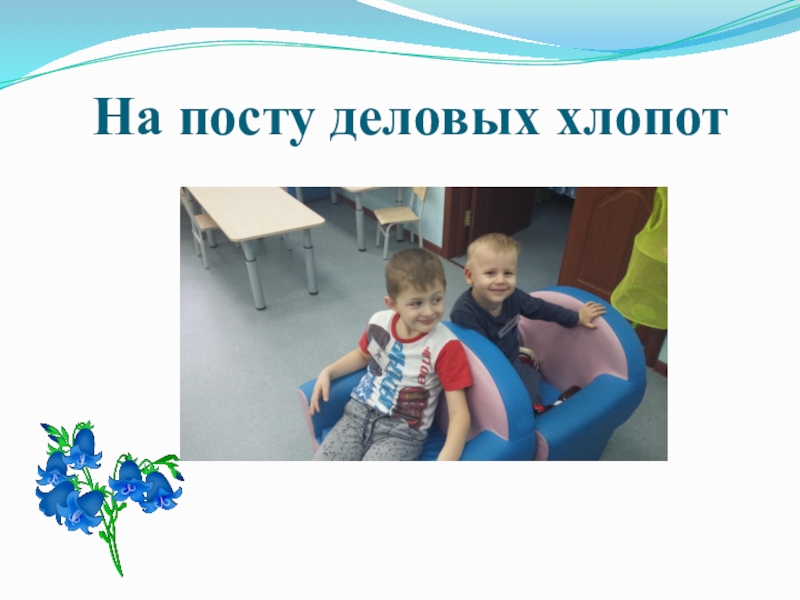 На посту деловых хлопот